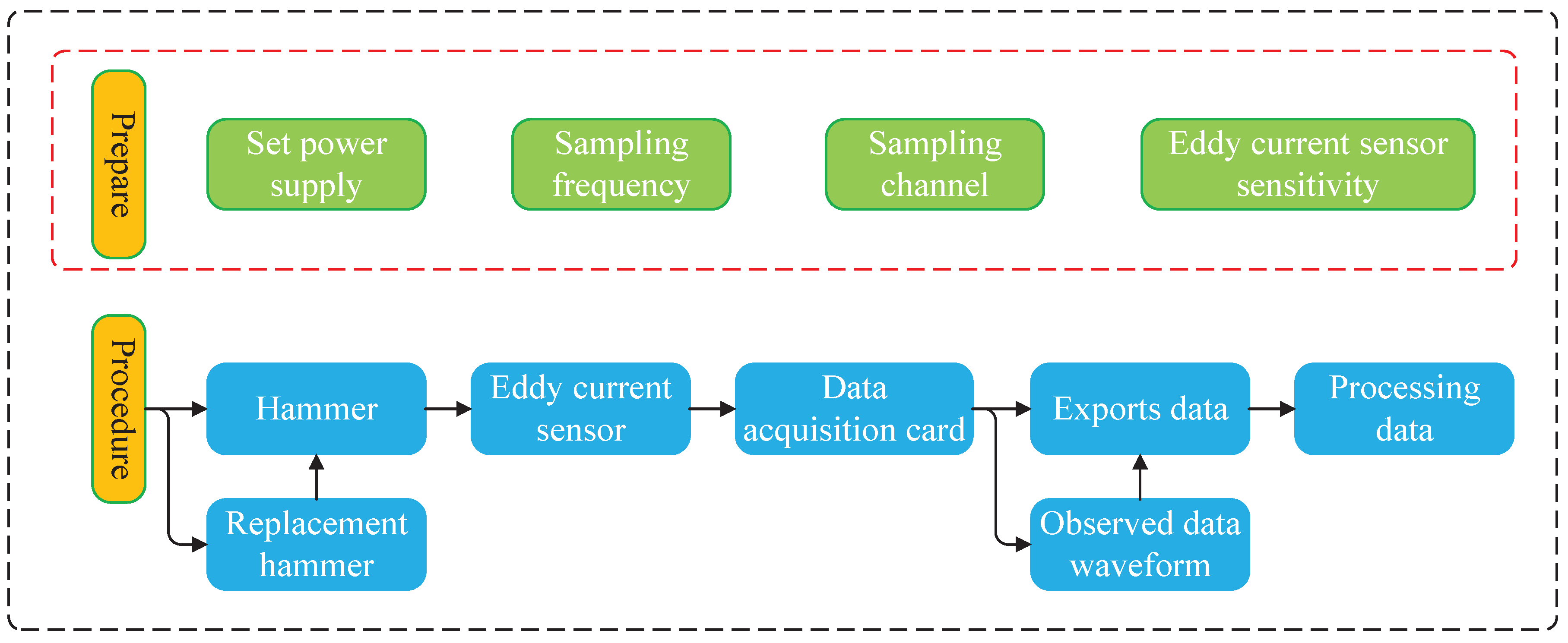 Prepare

Set power supply

Sampling frequency

Sampling channel

Eddy current sensor sensitivity

Procedure

Hammer

Eddy current sensor

Data acquisition card

Exports data

Processing data

Replacement hammer

Observed data waveform